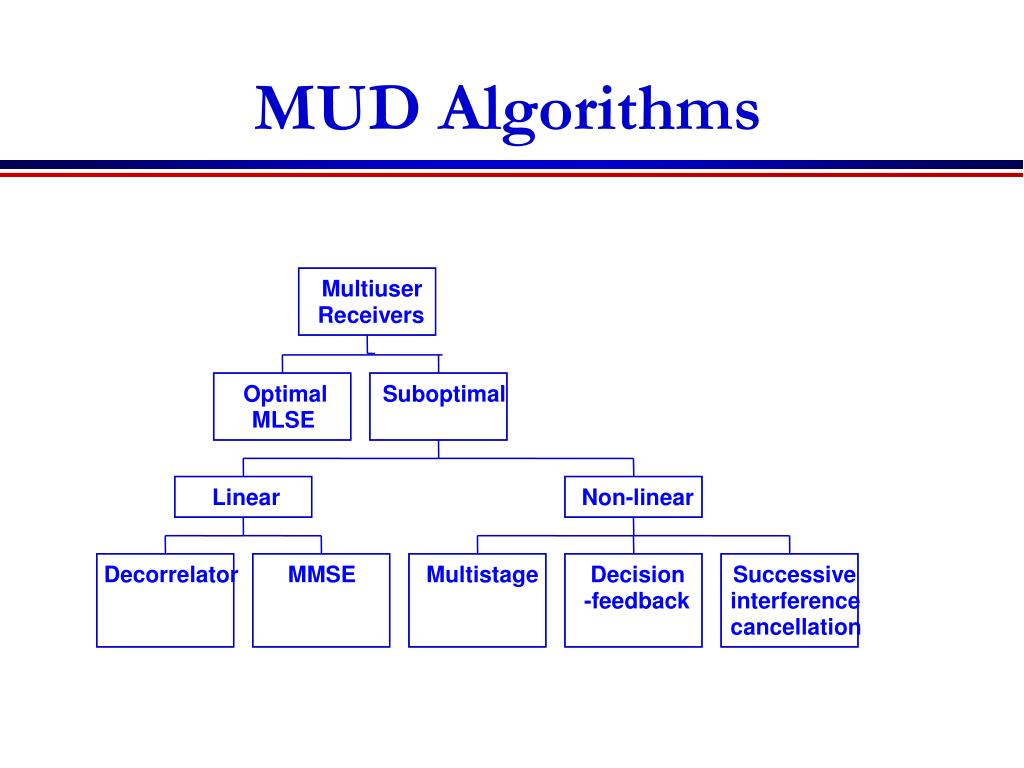 MUD Algorithms

Multiuser Receivers

Optimal MLSE

Suboptimal

Linear

Non-linear

Decorrelator

MMSE

Multistage

Decision -feedback

Successive interference cancellation